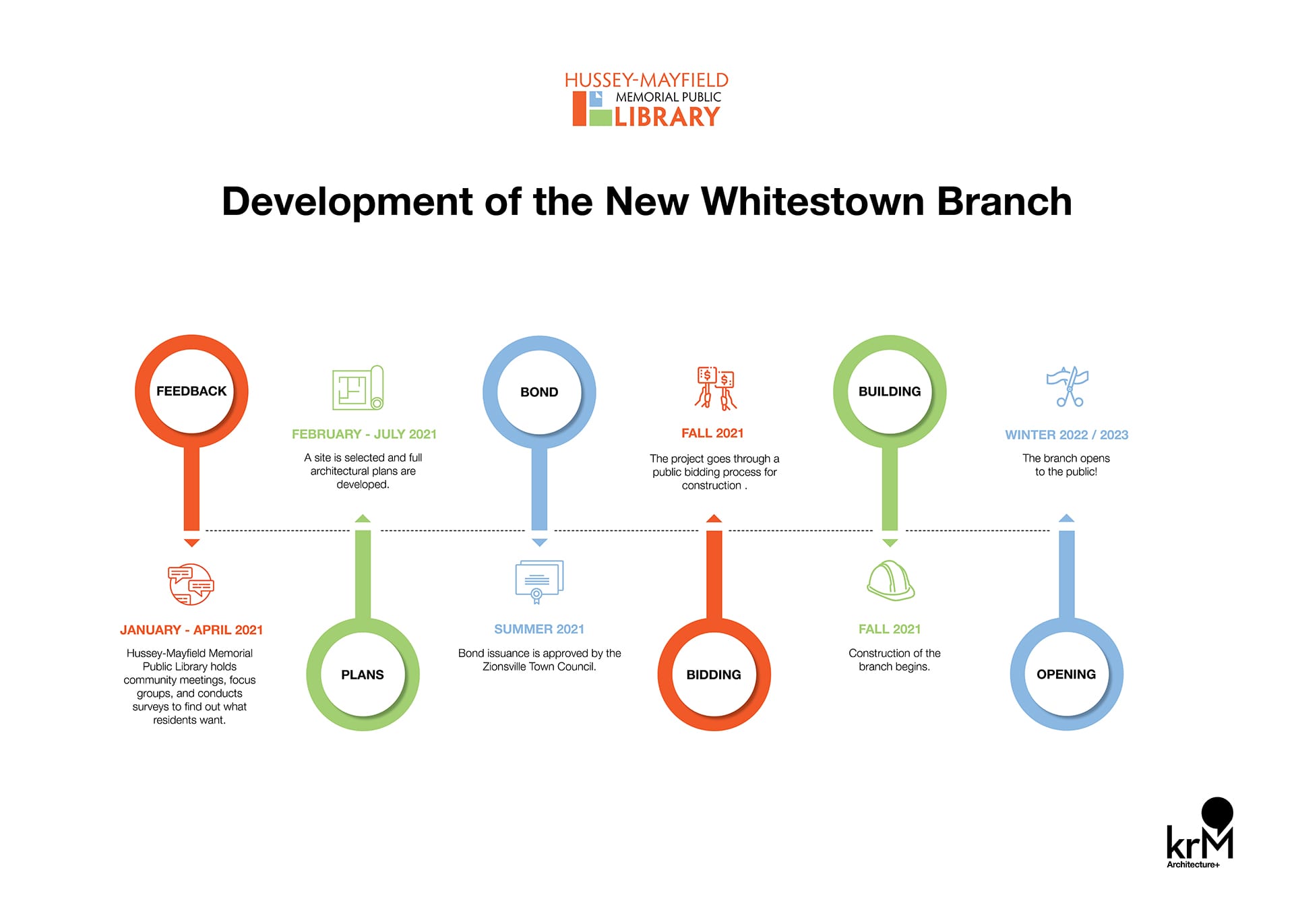 HUSSEY-MAYFIELD
MEMORIAL PUBLIC
LIBRARY

Development of the New Whitestown Branch

FEEDBACK

JANUARY - APRIL 2021

Hussey-Mayfield Memorial Public Library holds community meetings, focus groups, and conducts surveys to find out what residents want.

FEBRUARY - JULY 2021

A site is selected and full architectural plans are developed.

PLANS

BOND

SUMMER 2021

Bond issuance is approved by the Zionsville Town Council.

FALL 2021

The project goes through a public bidding process for construction .

BIDDING

BUILDING

FALL 2021

Construction of the branch begins.

WINTER 2022 / 2023

The branch opens to the public!

OPENING

krM
Architecture+